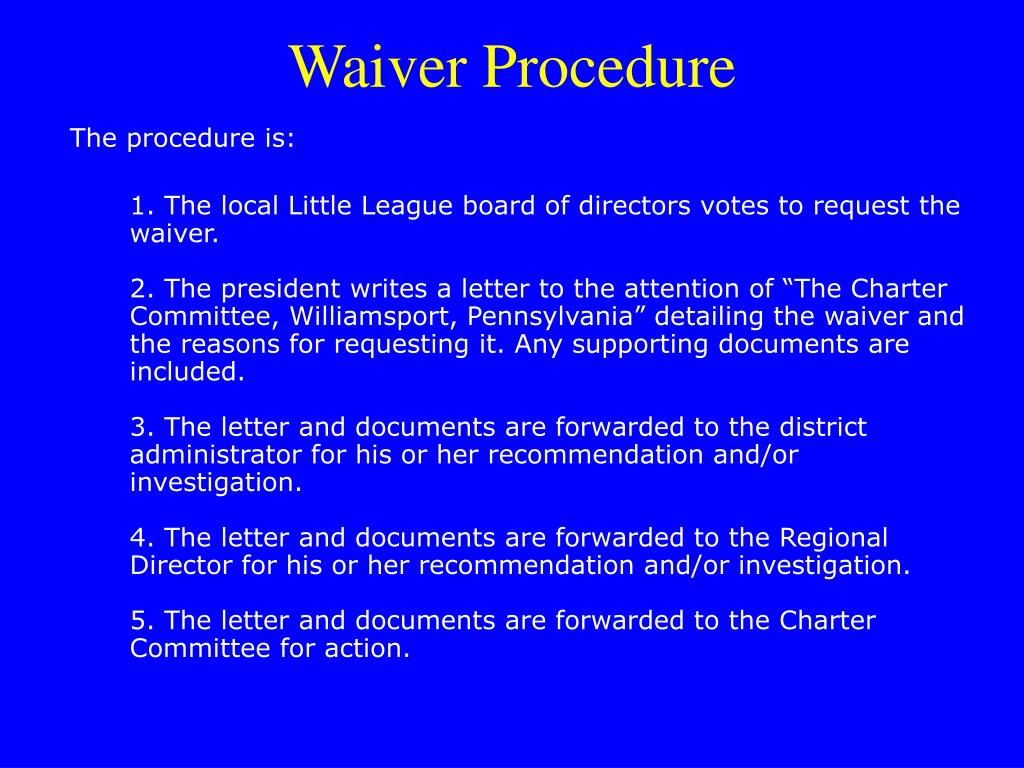 Waiver Procedure

The procedure is:

1. The local Little League board of directors votes to request the waiver.

2. The president writes a letter to the attention of “The Charter Committee, Williamsport, Pennsylvania” detailing the waiver and the reasons for requesting it. Any supporting documents are included.

3. The letter and documents are forwarded to the district administrator for his or her recommendation and/or investigation.

4. The letter and documents are forwarded to the Regional Director for his or her recommendation and/or investigation.

5. The letter and documents are forwarded to the Charter Committee for action.